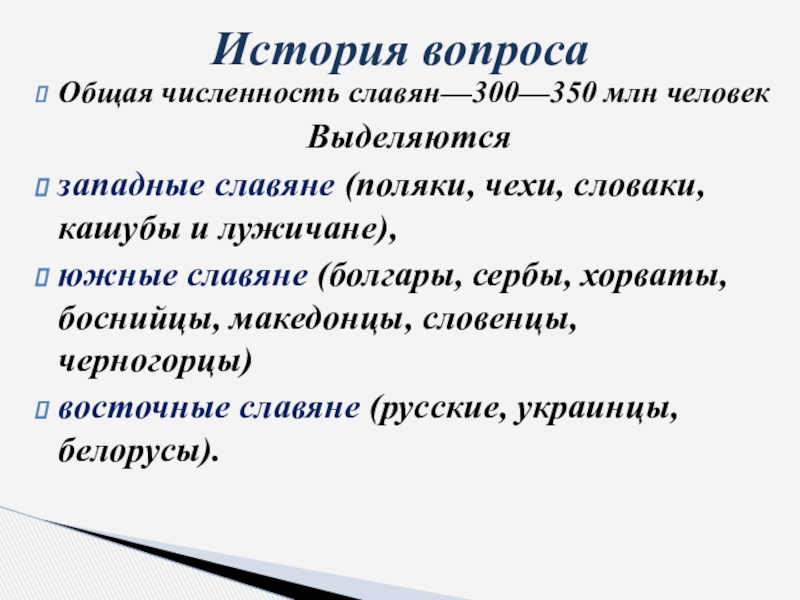 История вопроса

Общая численность славян—300—350 млн человек

Выделяются

западные славяне (поляки, чехи, словаки, кашубы и лужичане),

южные славяне (болгары, сербы, хорваты, боснийцы, македонцы, словенцы, черногорцы)

восточные славяне (русские, украинцы, белорусы).